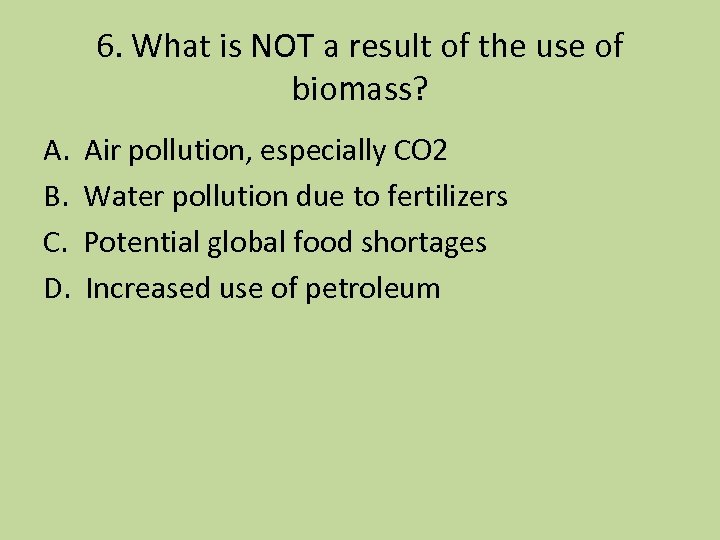 6. What is NOT a result of the use of biomass?

A. Air pollution, especially CO2
B. Water pollution due to fertilizers
C. Potential global food shortages
D. Increased use of petroleum